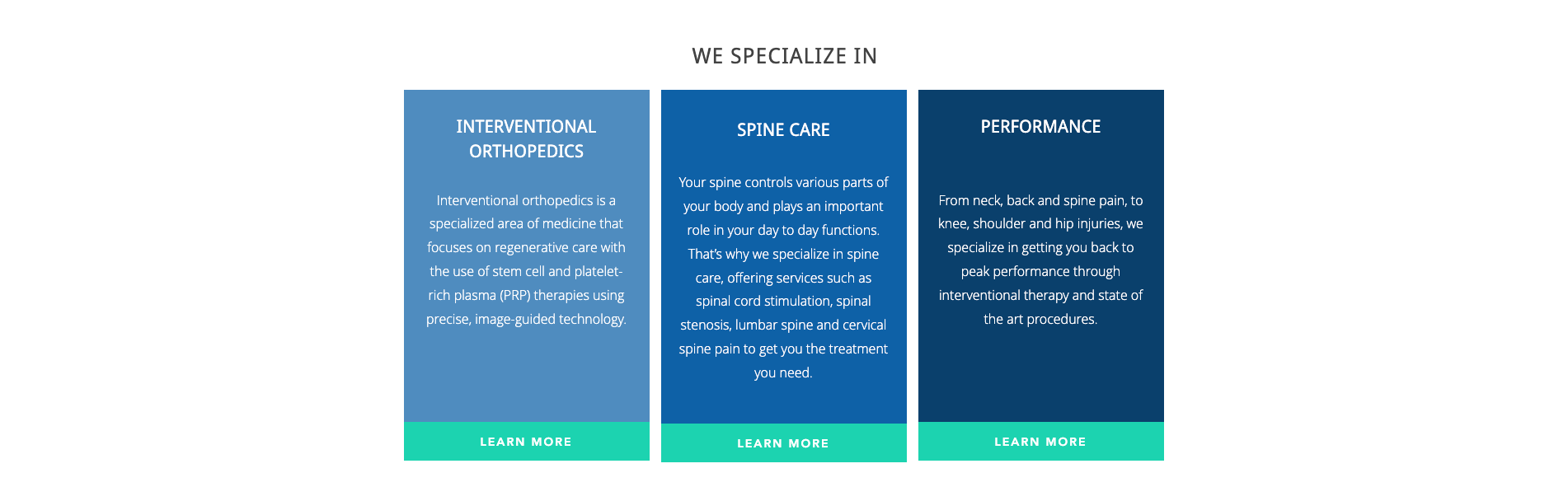 WE SPECIALIZE IN

INTERVENTIONAL ORTHOPEDICS

Interventional orthopedics is a specialized area of medicine that focuses on regenerative care with the use of stem cell and platelet-rich plasma (PRP) therapies using precise, image-guided technology.

LEARN MORE

SPINE CARE

Your spine controls various parts of your body and plays an important role in your day to day functions. That's why we specialize in spine care, offering services such as spinal cord stimulation, spinal stenosis, lumbar spine and cervical spine pain to get you the treatment you need.

LEARN MORE

PERFORMANCE

From neck, back and spine pain, to knee, shoulder and hip injuries, we specialize in getting you back to peak performance through interventional therapy and state of the art procedures.

LEARN MORE